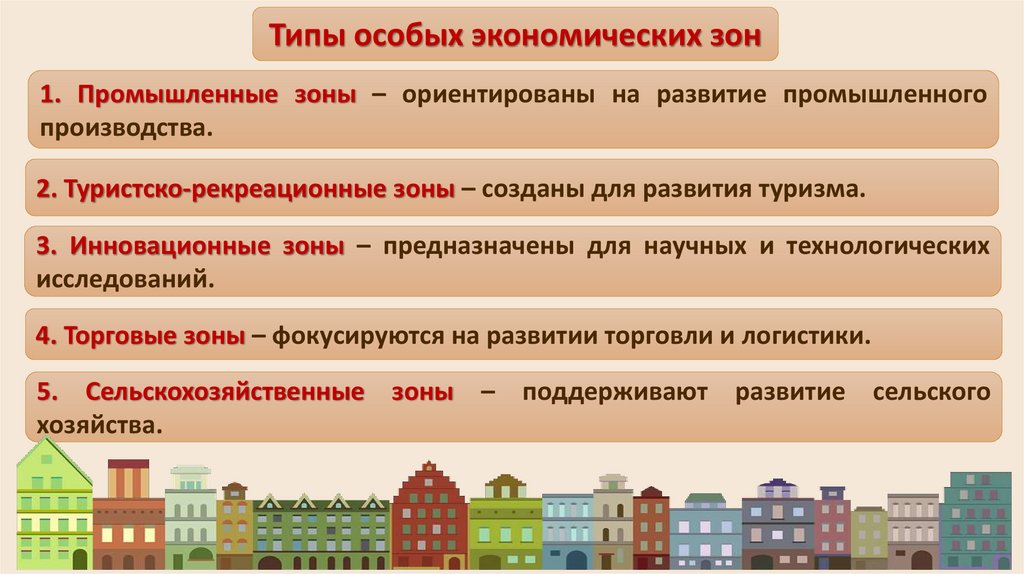 Типы особых экономических зон

1. Промышленные зоны – ориентированы на развитие промышленного производства.

2. Туристско-рекреационные зоны – созданы для развития туризма.

3. Инновационные зоны – предназначены для научных и технологических исследований.

4. Торговые зоны – фокусируются на развитии торговли и логистики.

5. Сельскохозяйственные зоны – поддерживают развитие сельского хозяйства.